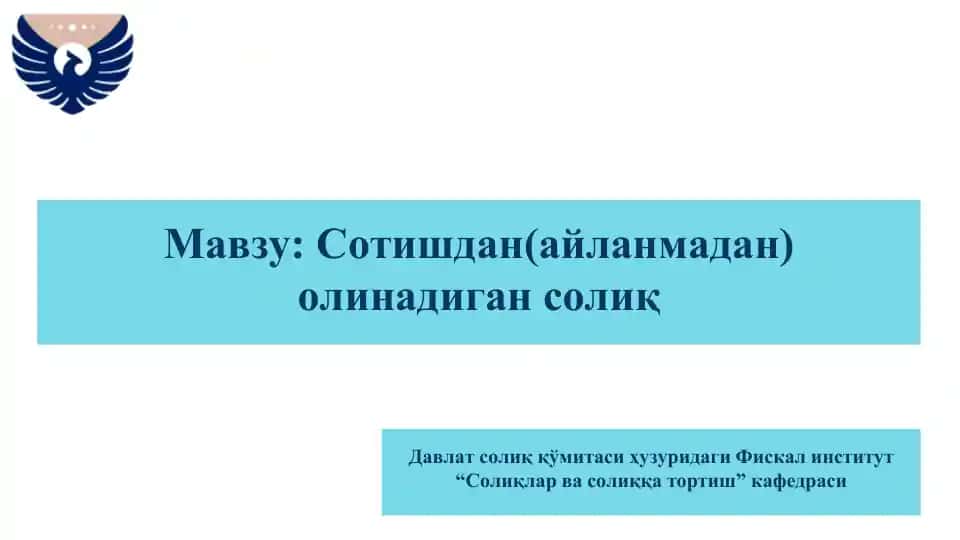 Мавзу: Сотишдан(айланмадан) олинадиган солиқ

Давлат солиқ қўмитаси ҳузуридаги Фискал институт
“Солиқлар ва солиққа тортиш” кафедраси